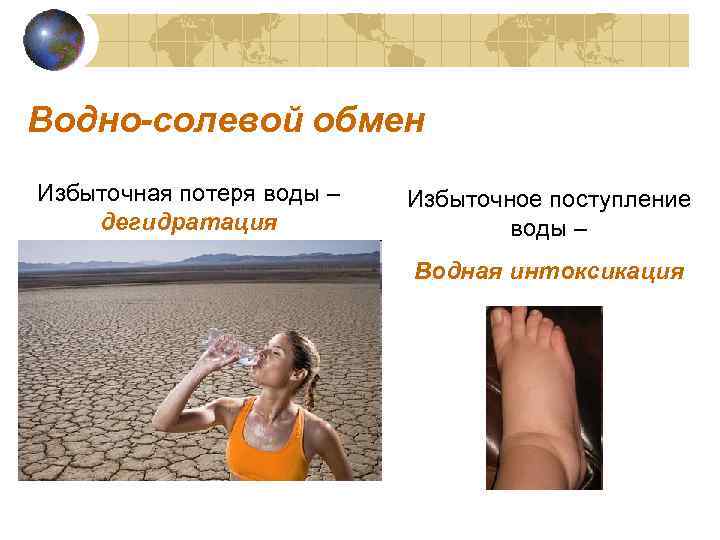 Водно-солевой обмен

Избыточная потеря воды – дегидратация

Избыточное поступление воды –

Водная интоксикация